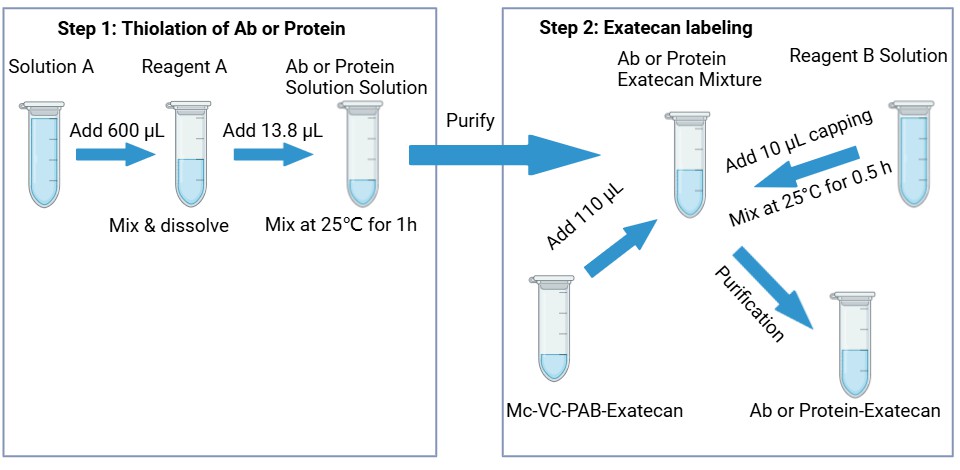 Step 1: Thiolation of Ab or Protein

Solution A

Reagent A

Ab or Protein Solution Solution

Add 600 μL

Add 13.8 μL

Mix & dissolve

Mix at 25°C for 1h

Purify

Step 2: Exatecan labeling

Ab or Protein Exatecan Mixture

Reagent B Solution

Add 10 μL capping

Mix at 25°C for 0.5 h

Add 110 μL

Purification

Mc-VC-PAB-Exatecan

Ab or Protein-Exatecan